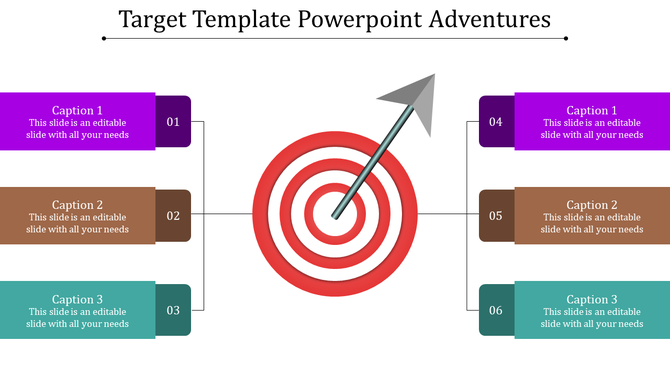 Target Template Powerpoint Adventures

Caption 1
This slide is an editable slide with all your needs

01

Caption 2
This slide is an editable slide with all your needs

02

Caption 3
This slide is an editable slide with all your needs

03

04

Caption 1
This slide is an editable slide with all your needs

05

Caption 2
This slide is an editable slide with all your needs

06

Caption 3
This slide is an editable slide with all your needs